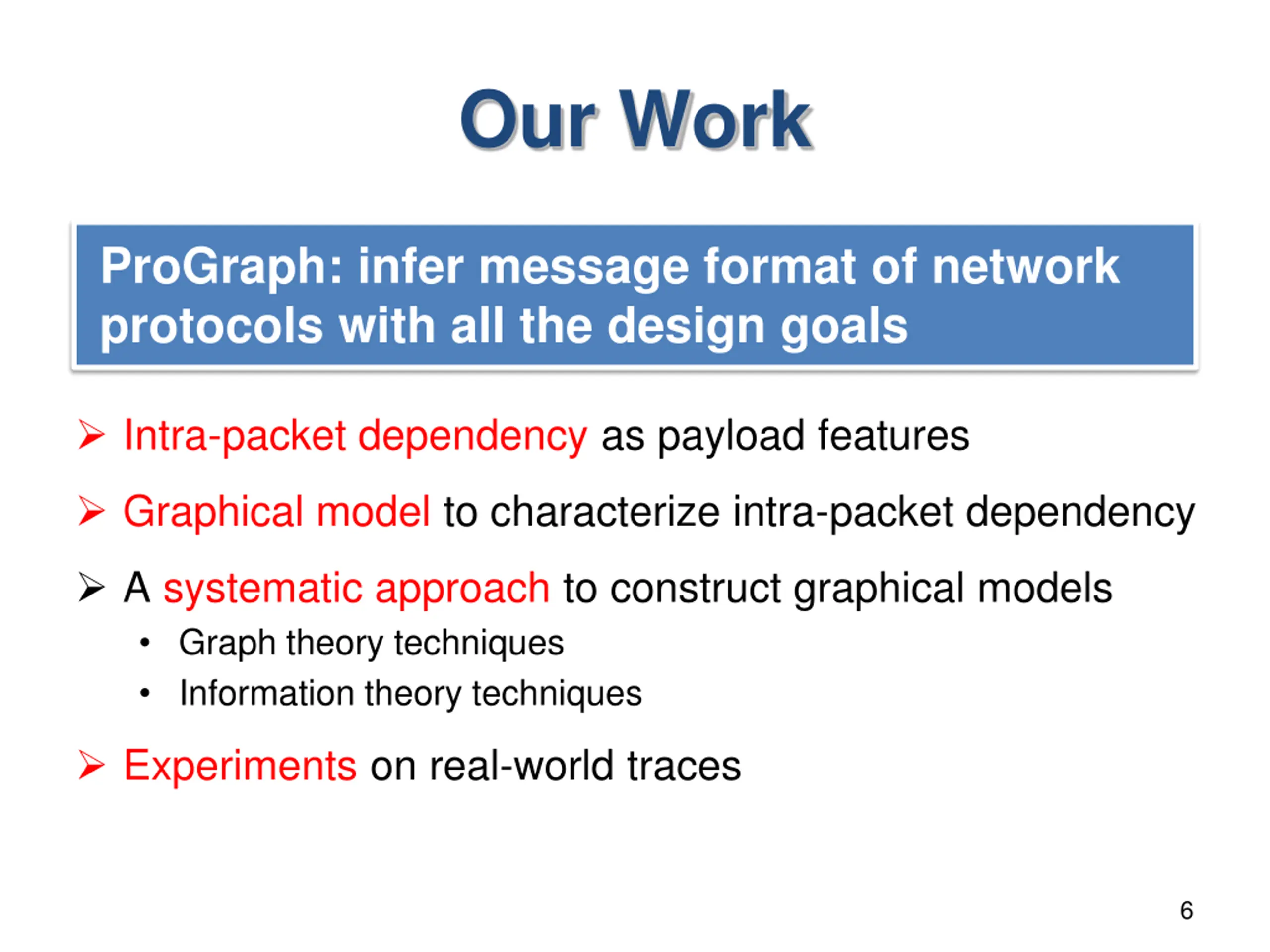 Our Work

ProGraph: infer message format of network protocols with all the design goals

➢ Intra-packet dependency as payload features

➢ Graphical model to characterize intra-packet dependency

➢ A systematic approach to construct graphical models
• Graph theory techniques
• Information theory techniques

➢ Experiments on real-world traces

6